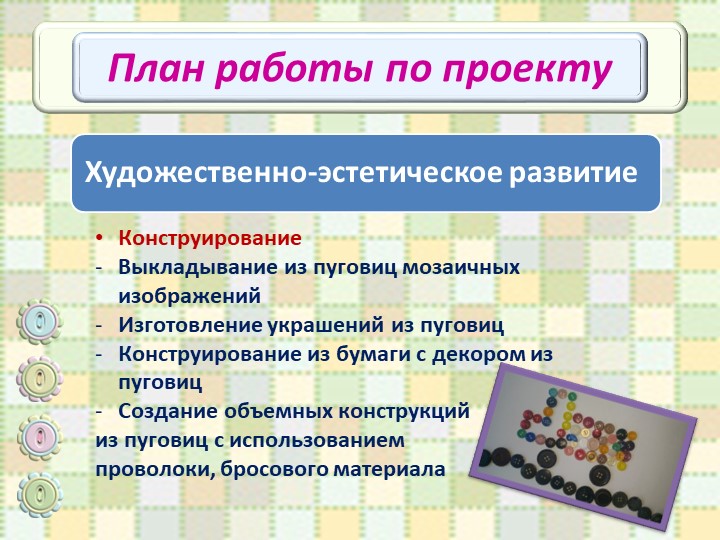 План работы по проекту

Художественно-эстетическое развитие

• Конструирование
- Выкладывание из пуговиц мозаичных изображений
- Изготовление украшений из пуговиц
- Конструирование из бумаги с декором из пуговиц
- Создание объемных конструкций из пуговиц с использованием проволоки, бросового материала